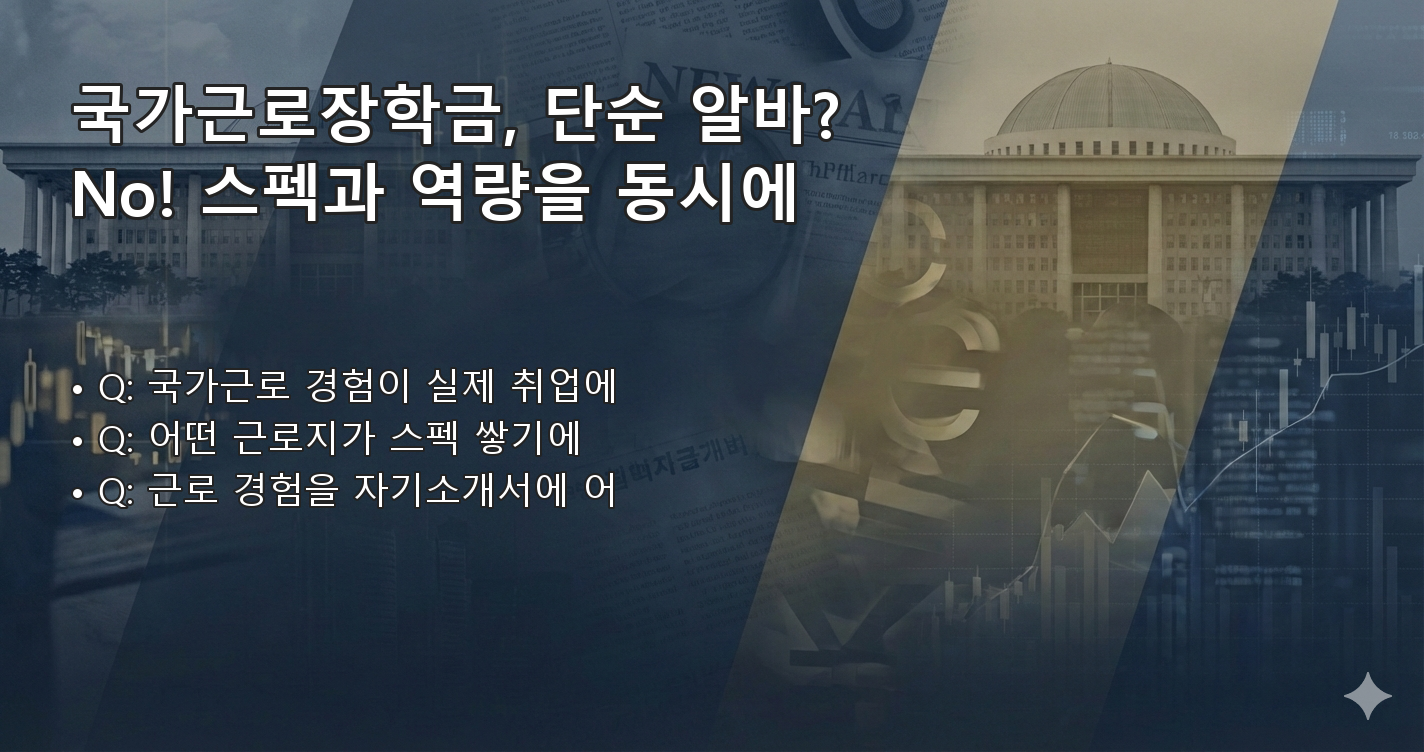 국가근로장학금, 단순 알바? No! 스펙과 역량을 동시에

• Q: 국가근로 경험이 실제 취업에
• Q: 어떤 근로지가 스펙 쌓기에
• Q: 근로 경험을 자기소개서에 어